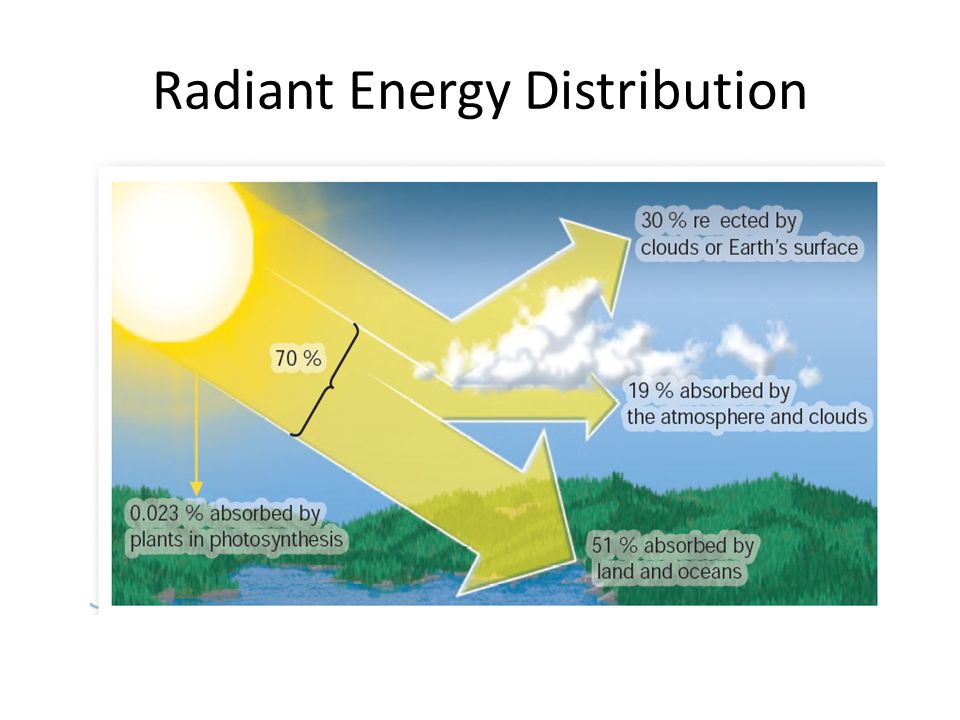 Radiant Energy Distribution

30 % re ected by clouds or Earth's surface

70 %

19 % absorbed by the atmosphere and clouds

0.023 % absorbed by plants in photosynthesis

51 % absorbed by land and oceans